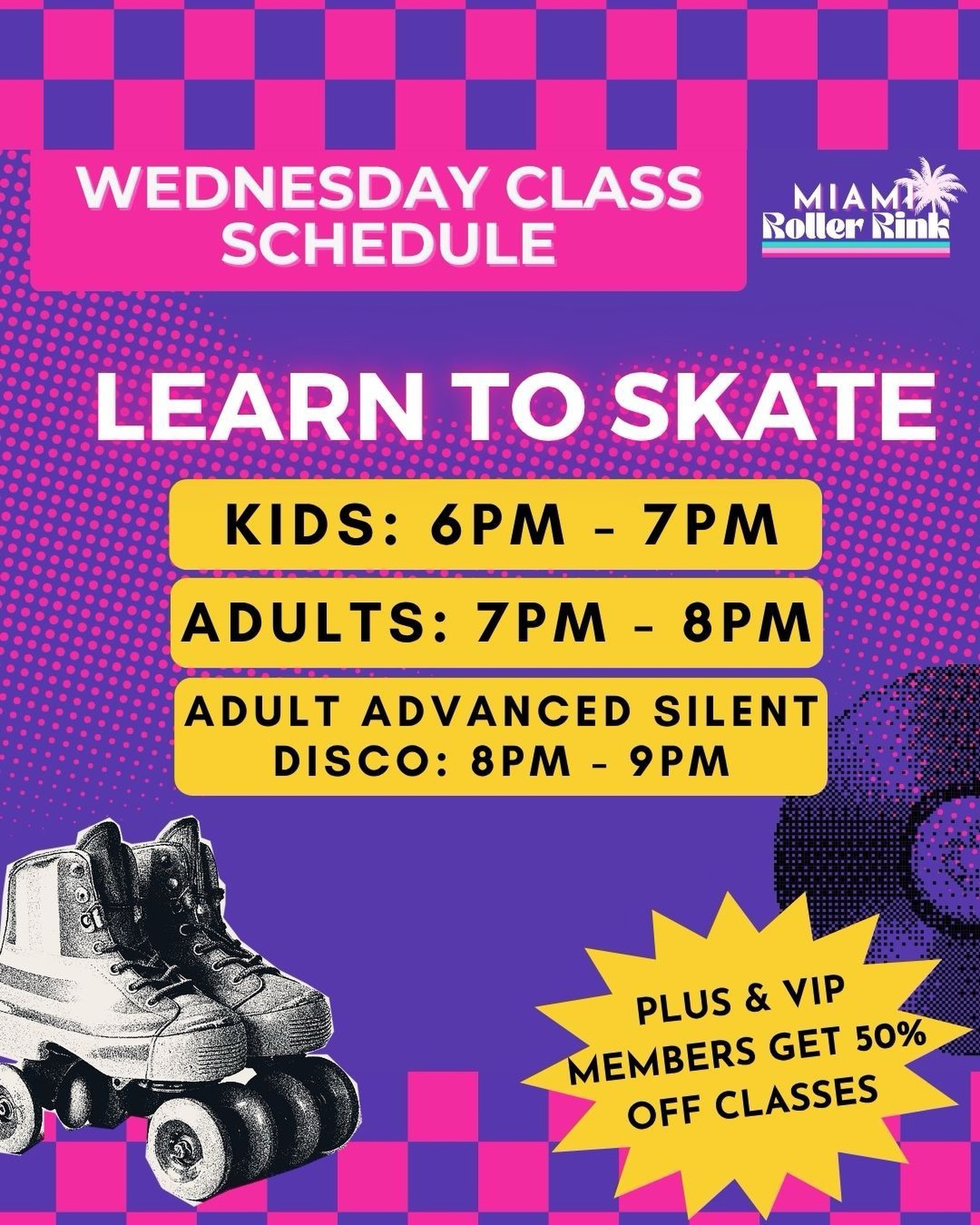 WEDNESDAY CLASS SCHEDULE

MIAMI Roller Rink

LEARN TO SKATE

KIDS: 6PM - 7PM

ADULTS: 7PM - 8PM

ADULT ADVANCED SILENT DISCO: 8PM - 9PM

PLUS & VIP MEMBERS GET 50% OFF CLASSES